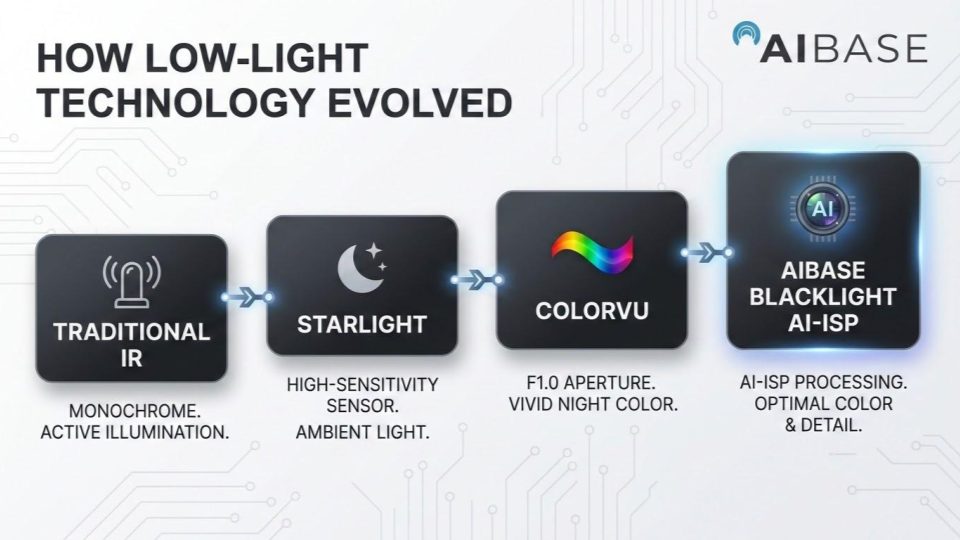 HOW LOW-LIGHT TECHNOLOGY EVOLVED

AIBASE

TRADITIONAL IR

MONOCHROME. ACTIVE ILLUMINATION.

STARLIGHT

HIGH-SENSITIVITY SENSOR. AMBIENT LIGHT.

COLORVU

F1.0 APERTURE. VIVID NIGHT COLOR.

AI

AIBASE BLACKLIGHT AI-ISP

AI-ISP PROCESSING. OPTIMAL COLOR & DETAIL.